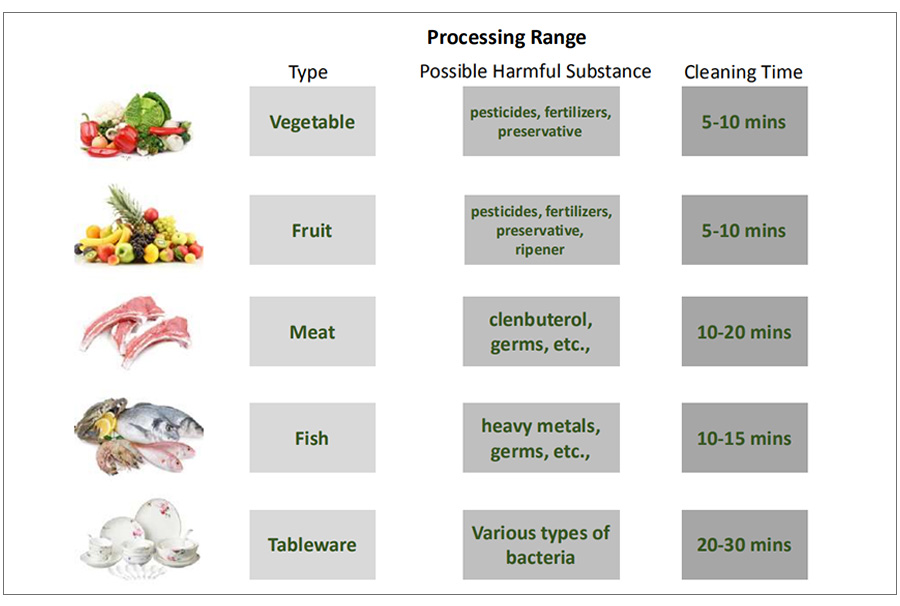 Processing Range

| Type | Possible Harmful Substance | Cleaning Time |
|---|---|---|
| Vegetable | pesticides, fertilizers, preservative | 5-10 mins |
| Fruit | pesticides, fertilizers, preservative, ripener | 5-10 mins |
| Meat | clenbuterol, germs, etc., | 10-20 mins |
| Fish | heavy metals, germs, etc., | 10-15 mins |
| Tableware | Various types of bacteria | 20-30 mins |